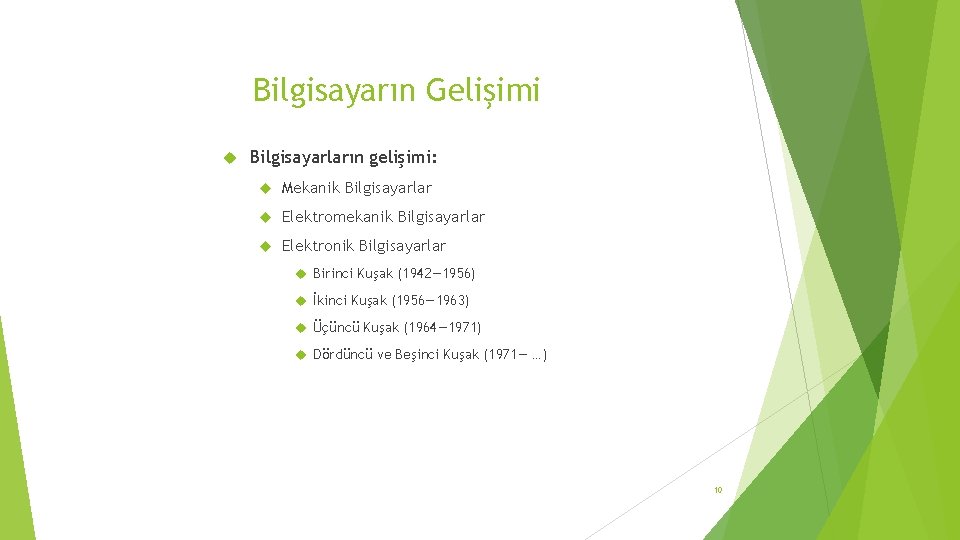 Bilgisayarın Gelişimi

Bilgisayarların gelişimi:

Mekanik Bilgisayarlar

Elektromekanik Bilgisayarlar

Elektronik Bilgisayarlar

Birinci Kuşak (1942—1956)

İkinci Kuşak (1956—1963)

Üçüncü Kuşak (1964—1971)

Dördüncü ve Beşinci Kuşak (1971— …)

10